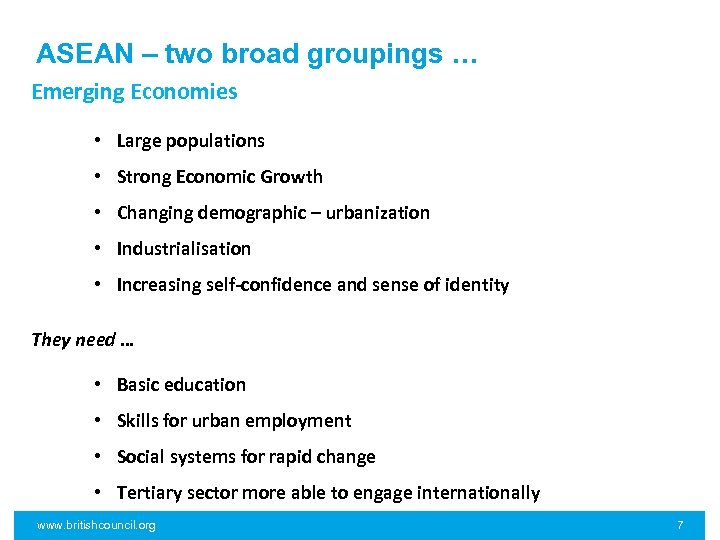 ASEAN – two broad groupings …

Emerging Economies

• Large populations
• Strong Economic Growth
• Changing demographic – urbanization
• Industrialisation
• Increasing self-confidence and sense of identity

They need …

• Basic education
• Skills for urban employment
• Social systems for rapid change
• Tertiary sector more able to engage internationally

www.britishcouncil.org

7